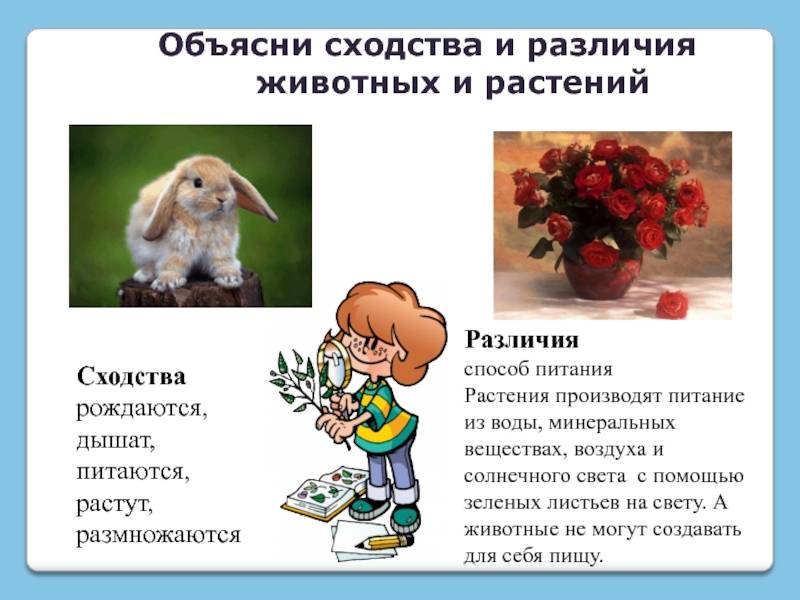 Объясни сходства и различия животных и растений

Сходства
рождаются,
дышат,
питаются,
растут,
размножаются

Различия
способ питания
Растения производят питание из воды, минеральных веществах, воздуха и солнечного света с помощью зеленых листьев на свету. А животные не могут создавать для себя пищу.